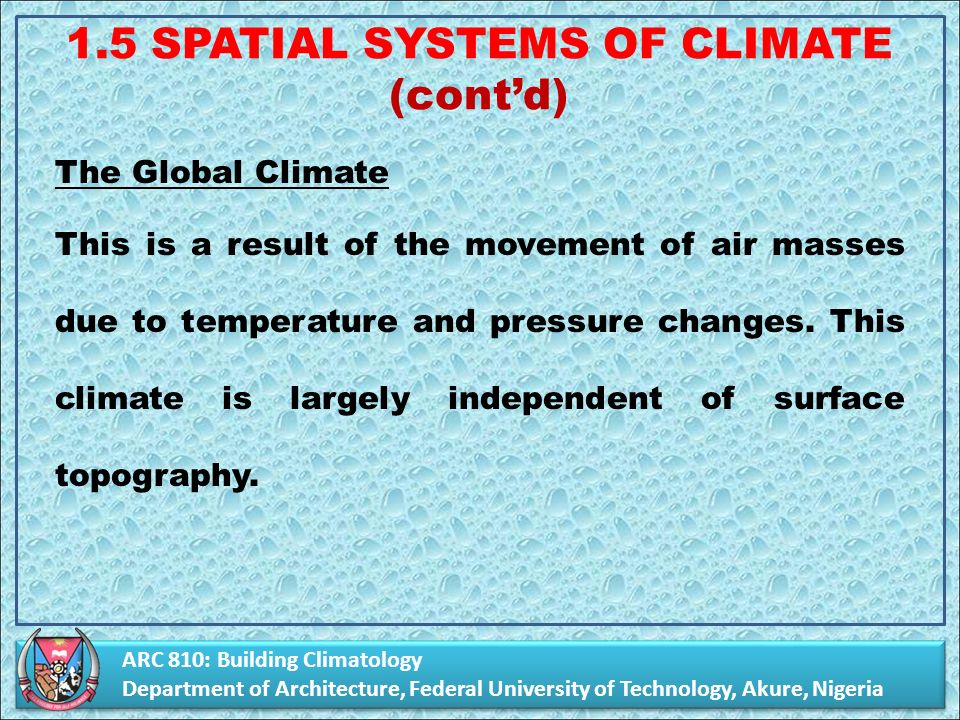 1.5 SPATIAL SYSTEMS OF CLIMATE (cont'd)

The Global Climate

This is a result of the movement of air masses due to temperature and pressure changes. This climate is largely independent of surface topography.

ARC 810: Building Climatology
Department of Architecture, Federal University of Technology, Akure, Nigeria